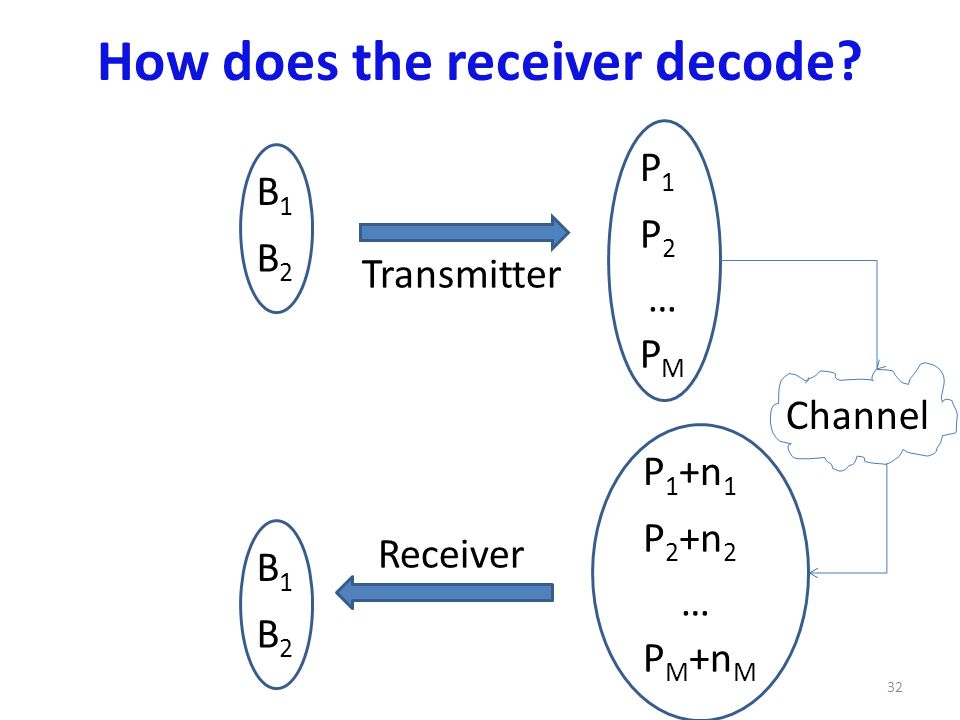 How does the receiver decode?

$B_1$
$B_2$

Transmitter

$P_1$
$P_2$
…
$P_M$

Channel

$P_1+n_1$
$P_2+n_2$
…
$P_M+n_M$

Receiver

$B_1$
$B_2$

32